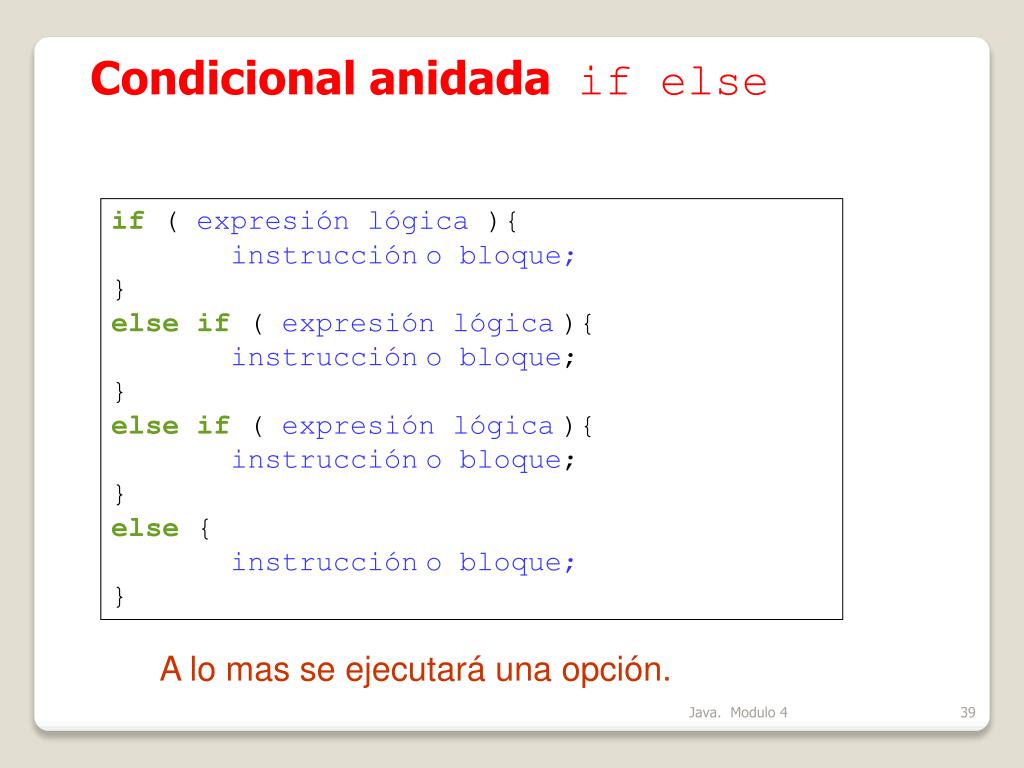 Condicional anidada if else

if ( expresión lógica ){
	instrucción o bloque;
}
else if ( expresión lógica ){
	instrucción o bloque;
}
else if ( expresión lógica ){
	instrucción o bloque;
}
else {
	instrucción o bloque;
}

A lo mas se ejecutará una opción.

Java. Modulo 4

39